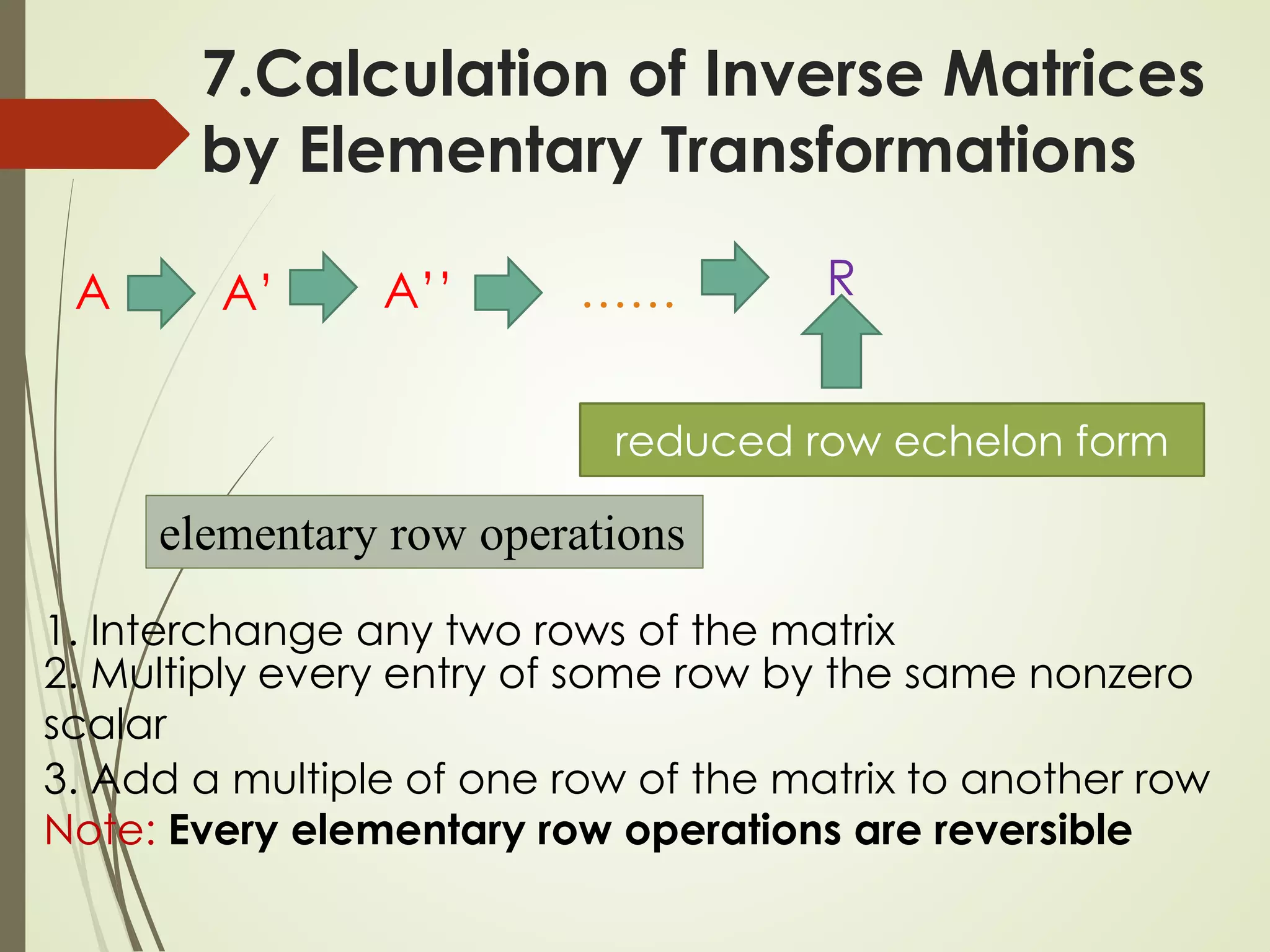 7.Calculation of Inverse Matrices by Elementary Transformations

A A' A'' ...... R

reduced row echelon form

elementary row operations

1. Interchange any two rows of the matrix
2. Multiply every entry of some row by the same nonzero scalar
3. Add a multiple of one row of the matrix to another row
Note: Every elementary row operations are reversible